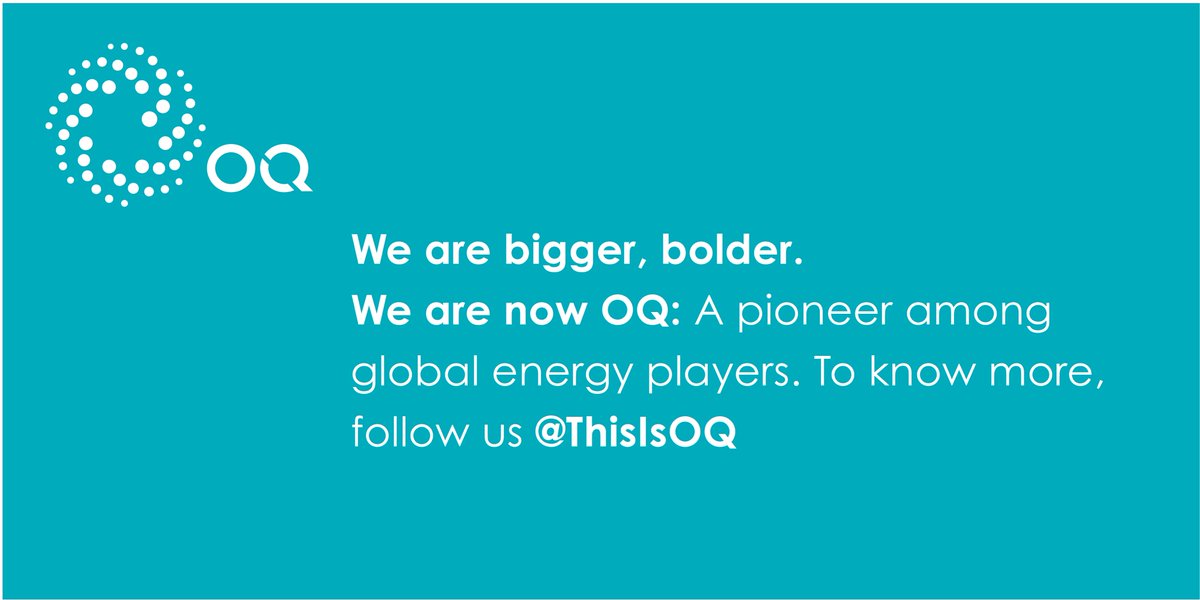 OQ

We are bigger, bolder.
We are now OQ: A pioneer among global energy players. To know more, follow us @ThisIsOQ